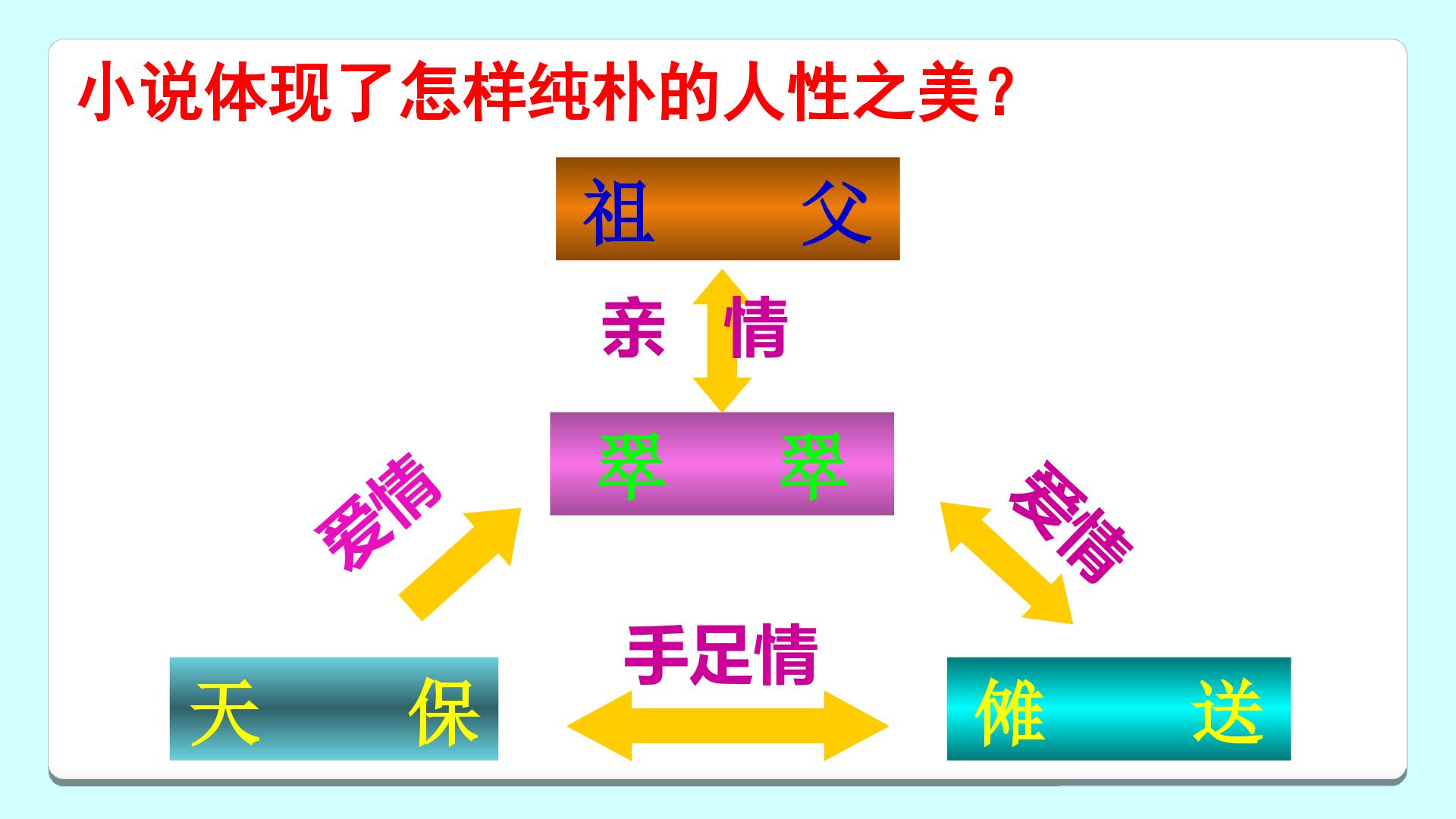 小说体现了怎样纯朴的人性之美？

祖　父

亲　情

翠　翠

爱情

爱情

手足情

天　保

傩　送